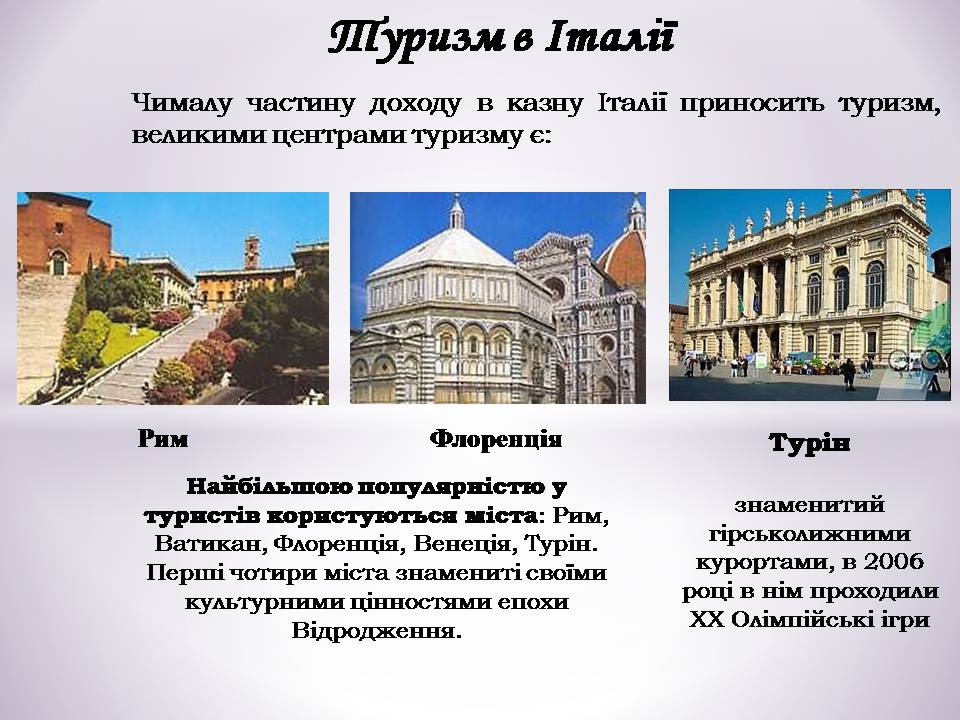 Туризм в Італії

Чималу частину доходу в казну Італії приносить туризм, великими центрами туризму є:

Рим

Флоренція

Турін

Найбільшою популярністю у туристів користуються міста: Рим, Ватикан, Флоренція, Венеція, Турін. Перші чотири міста знамениті своїми культурними цінностями епохи Відродження.

знаменитий гірськолижними курортами, в 2006 році в нім проходили XX Олімпійські ігри